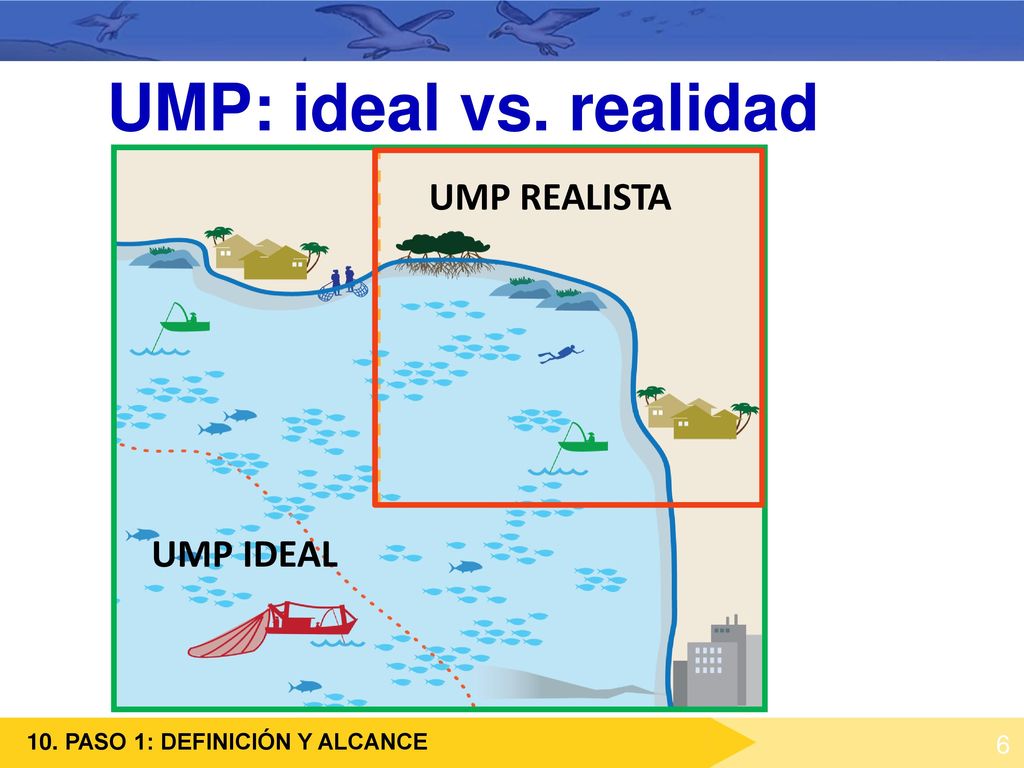 UMP: ideal vs. realidad

UMP REALISTA

UMP IDEAL

10. PASO 1: DEFINICIÓN Y ALCANCE

6